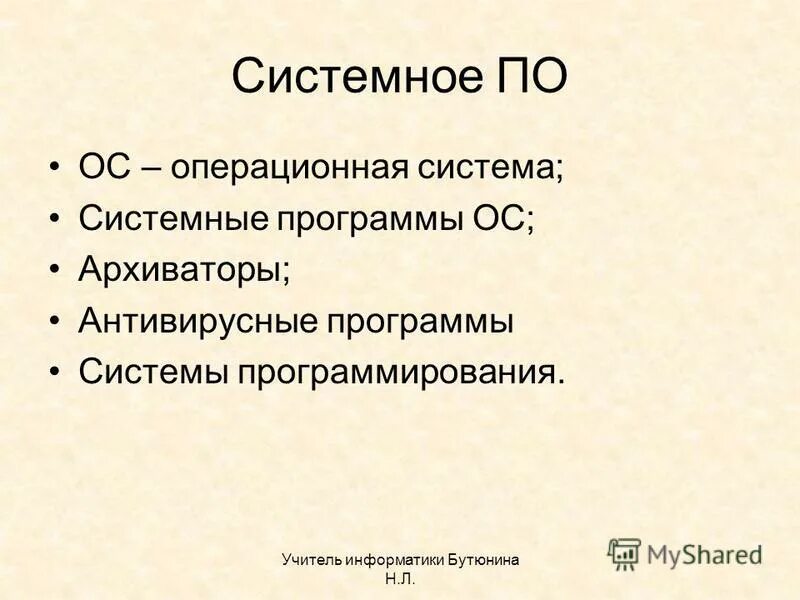 Системное ПО

• ОС – операционная система;
• Системные программы ОС;
• Архиваторы;
• Антивирусные программы
• Системы программирования.

Учитель информатики Бутюнина Н.Л.

MyShared